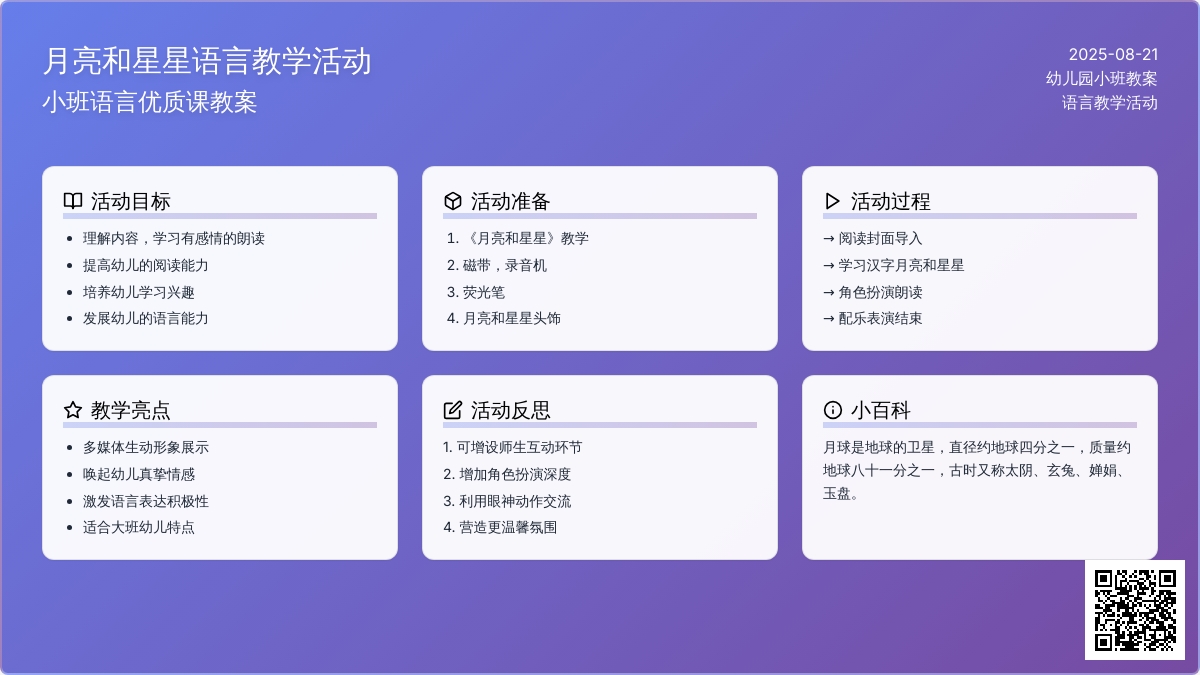 月亮和星星语言教学活动
小班语言优质课教案

2025-08-21
幼儿园小班教案
语言教学活动

活动目标
- 理解内容，学习有感情的朗读
- 提高幼儿的阅读能力
- 培养幼儿学习兴趣
- 发展幼儿的语言能力

活动准备
1. 《月亮和星星》教学
2. 磁带，录音机
3. 荧光笔
4. 月亮和星星头饰

活动过程
→ 阅读封面导入
→ 学习汉字月亮和星星
→ 角色扮演朗读
→ 配乐表演结束

教学亮点
- 多媒体生动形象展示
- 唤起幼儿真挚情感
- 激发语言表达积极性
- 适合大班幼儿特点

活动反思
1. 可增设师生互动环节
2. 增加角色扮演深度
3. 利用眼神动作交流
4. 营造更温馨氛围

小百科
月球是地球的卫星，直径约地球四分之一，质量约地球八十一分之一，古时又称太阴、玄兔、婵娟、玉盘。